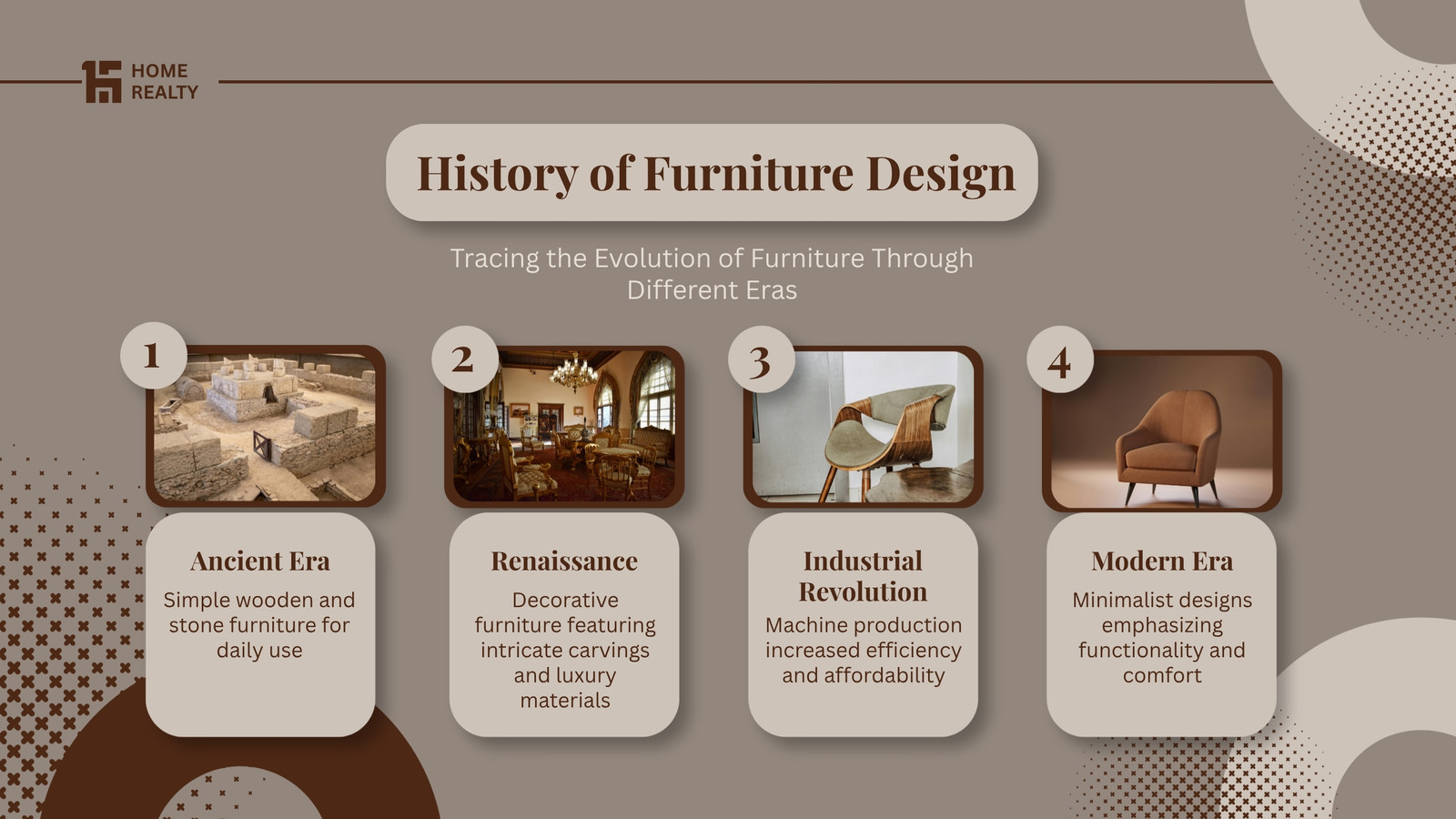 HOME
REALTY

History of Furniture Design

Tracing the Evolution of Furniture Through Different Eras

1

Ancient Era

Simple wooden and stone furniture for daily use

2

Renaissance

Decorative furniture featuring intricate carvings and luxury materials

3

Industrial Revolution

Machine production increased efficiency and affordability

4

Modern Era

Minimalist designs emphasizing functionality and comfort